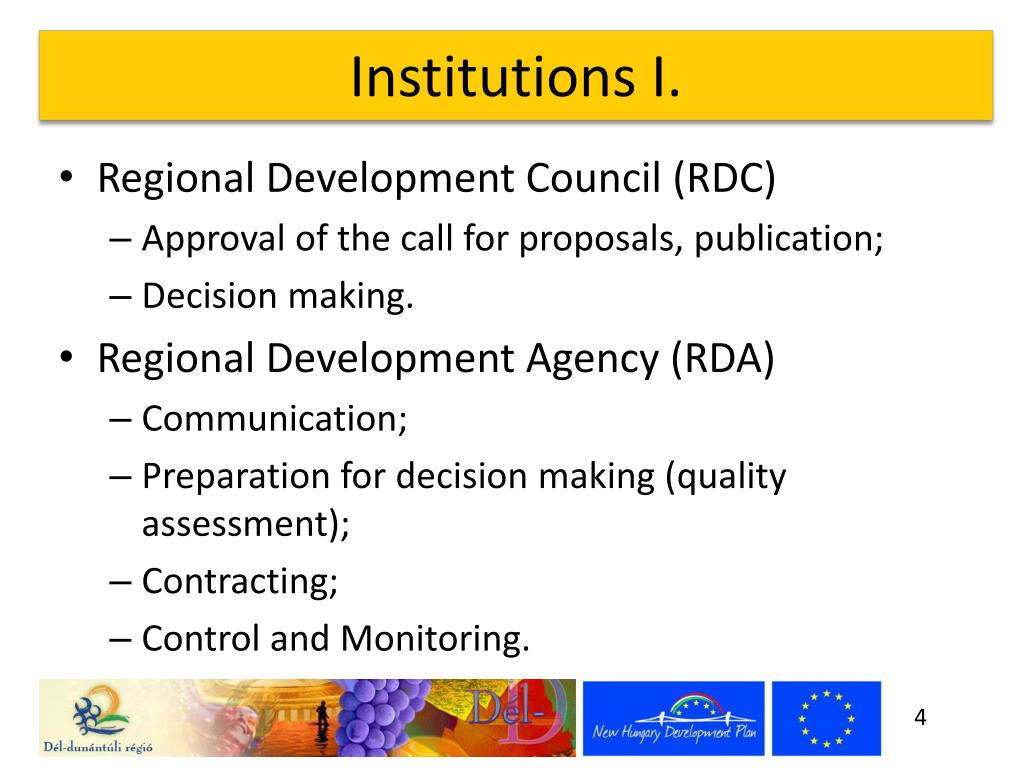 Institutions I.

• Regional Development Council (RDC)
– Approval of the call for proposals, publication;
– Decision making.
• Regional Development Agency (RDA)
– Communication;
– Preparation for decision making (quality assessment);
– Contracting;
– Control and Monitoring.

Dél-dunántúli régió
Dél-
New Hungary Development Plan
4